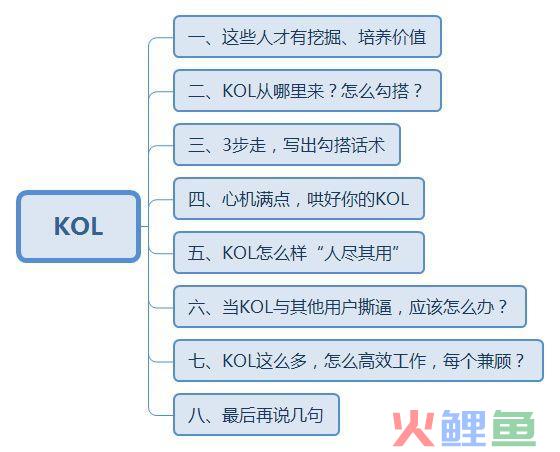 KOL

一、这些人才有挖掘、培养价值

二、KOL从哪里来？怎么勾搭？

三、3步走，写出勾搭话术

四、心机满点，哄好你的KOL

五、KOL怎么样“人尽其用”

六、当KOL与其他用户撕逼，应该怎么办？

七、KOL这么多，怎么高效工作，每个兼顾？

八、最后再说几句

火鲤鱼